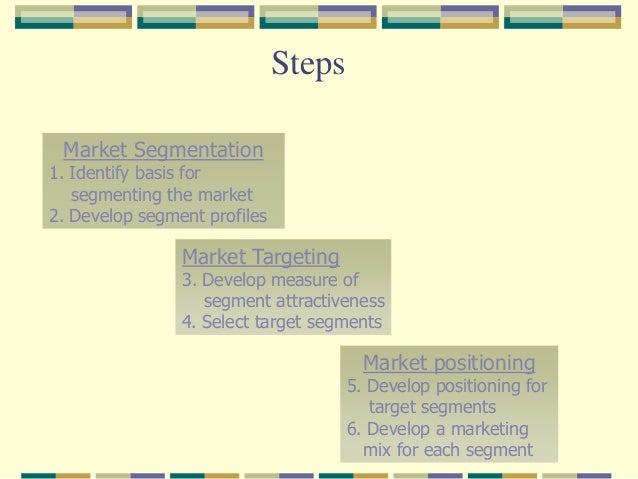 Steps

Market Segmentation
1. Identify basis for segmenting the market
2. Develop segment profiles

Market Targeting
3. Develop measure of segment attractiveness
4. Select target segments

Market positioning
5. Develop positioning for target segments
6. Develop a marketing mix for each segment